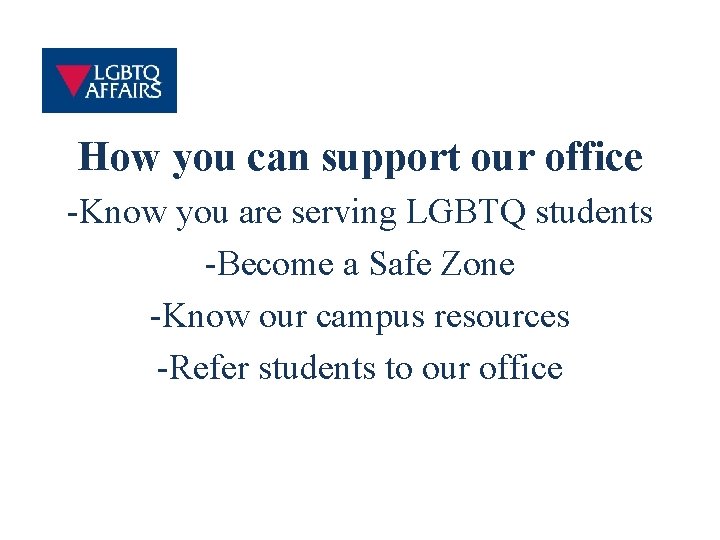 LGBTQ AFFAIRS

How you can support our office

-Know you are serving LGBTQ students

-Become a Safe Zone

-Know our campus resources

-Refer students to our office